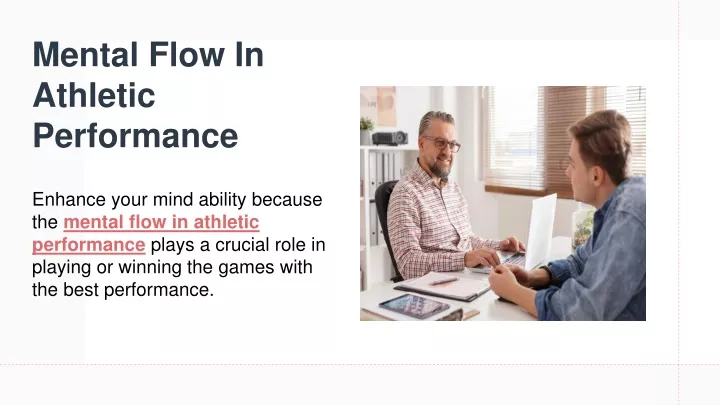 Mental Flow In Athletic Performance

Enhance your mind ability because the mental flow in athletic performance plays a crucial role in playing or winning the games with the best performance.